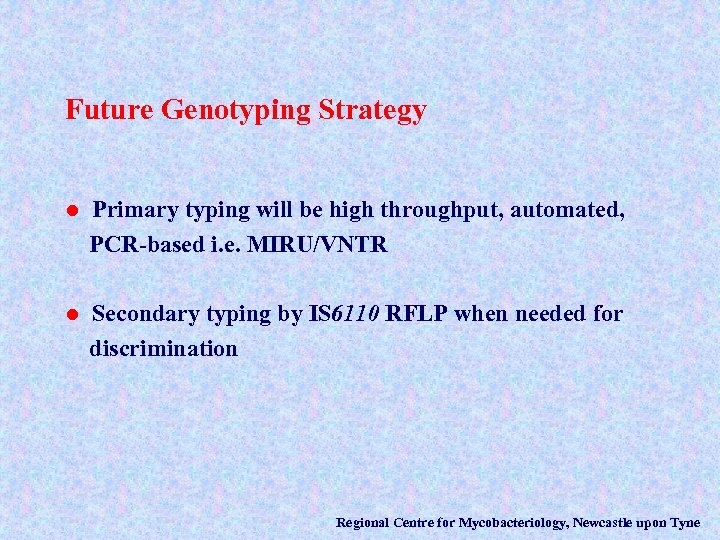 Future Genotyping Strategy

● Primary typing will be high throughput, automated, PCR-based i.e. MIRU/VNTR

● Secondary typing by IS6110 RFLP when needed for discrimination

Regional Centre for Mycobacteriology, Newcastle upon Tyne